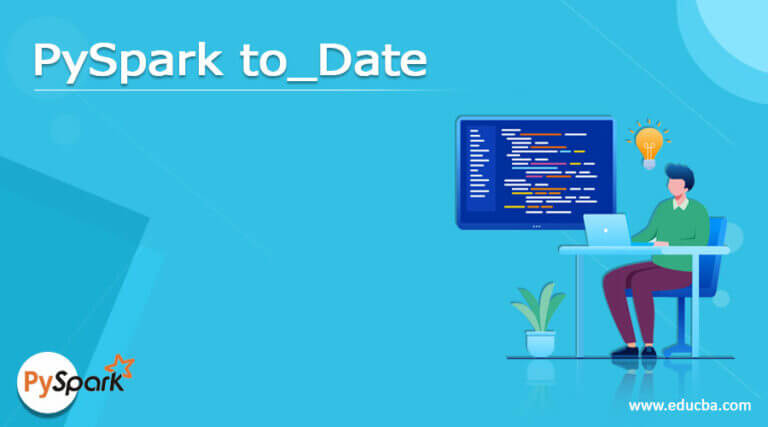 PySpark to_Date

PySpark

www.educba.com